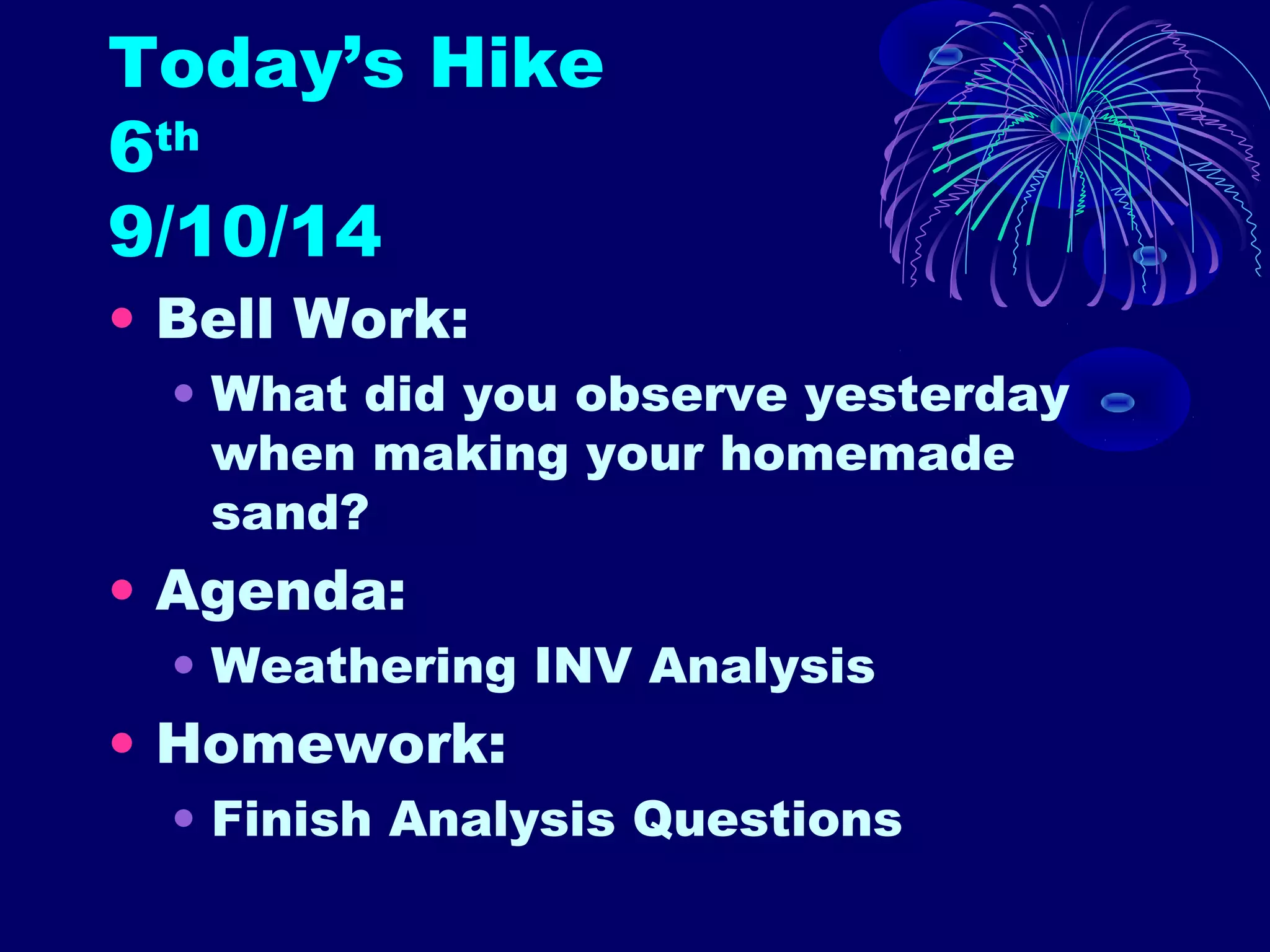 Today's Hike
6th
9/10/14

• Bell Work:
 • What did you observe yesterday when making your homemade sand?
• Agenda:
 • Weathering INV Analysis
• Homework:
 • Finish Analysis Questions